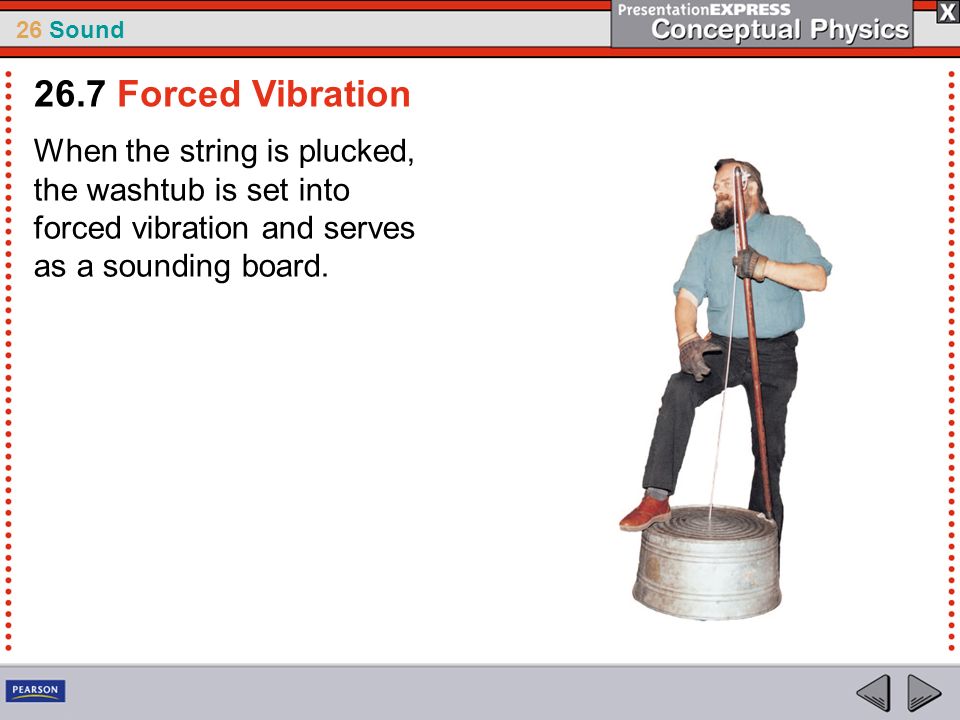 26 Sound

PresentationEXPRESS
Conceptual Physics

X

26.7 Forced Vibration

When the string is plucked, the washtub is set into forced vibration and serves as a sounding board.

PEARSON